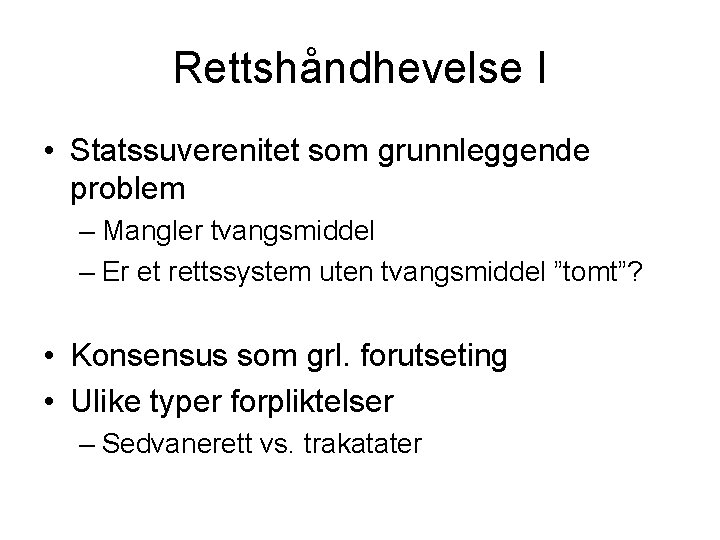 Rettshåndhevelse I

• Statssuverenitet som grunnleggende problem
– Mangler tvangsmiddel
– Er et rettssystem uten tvangsmiddel ”tomt”?

• Konsensus som grl. forutseting
• Ulike typer forpliktelser
– Sedvanerett vs. trakatater